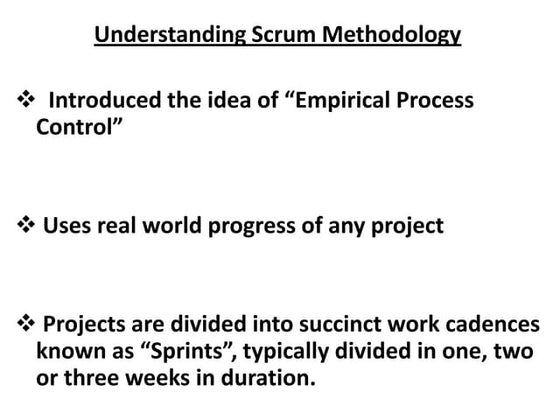 Understanding Scrum Methodology

❖ Introduced the idea of “Empirical Process Control”

❖ Uses real world progress of any project

❖ Projects are divided into succinct work cadences known as “Sprints”, typically divided in one, two or three weeks in duration.